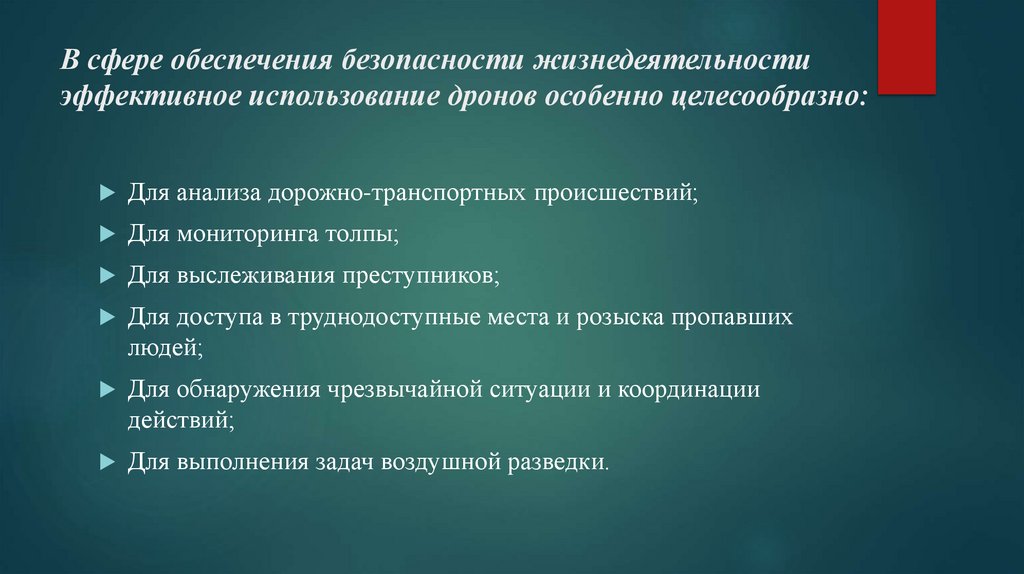 В сфере обеспечения безопасности жизнедеятельности эффективное использование дронов особенно целесообразно:

Для анализа дорожно-транспортных происшествий;

Для мониторинга толпы;

Для выслеживания преступников;

Для доступа в труднодоступные места и розыска пропавших людей;

Для обнаружения чрезвычайной ситуации и координации действий;

Для выполнения задач воздушной разведки.